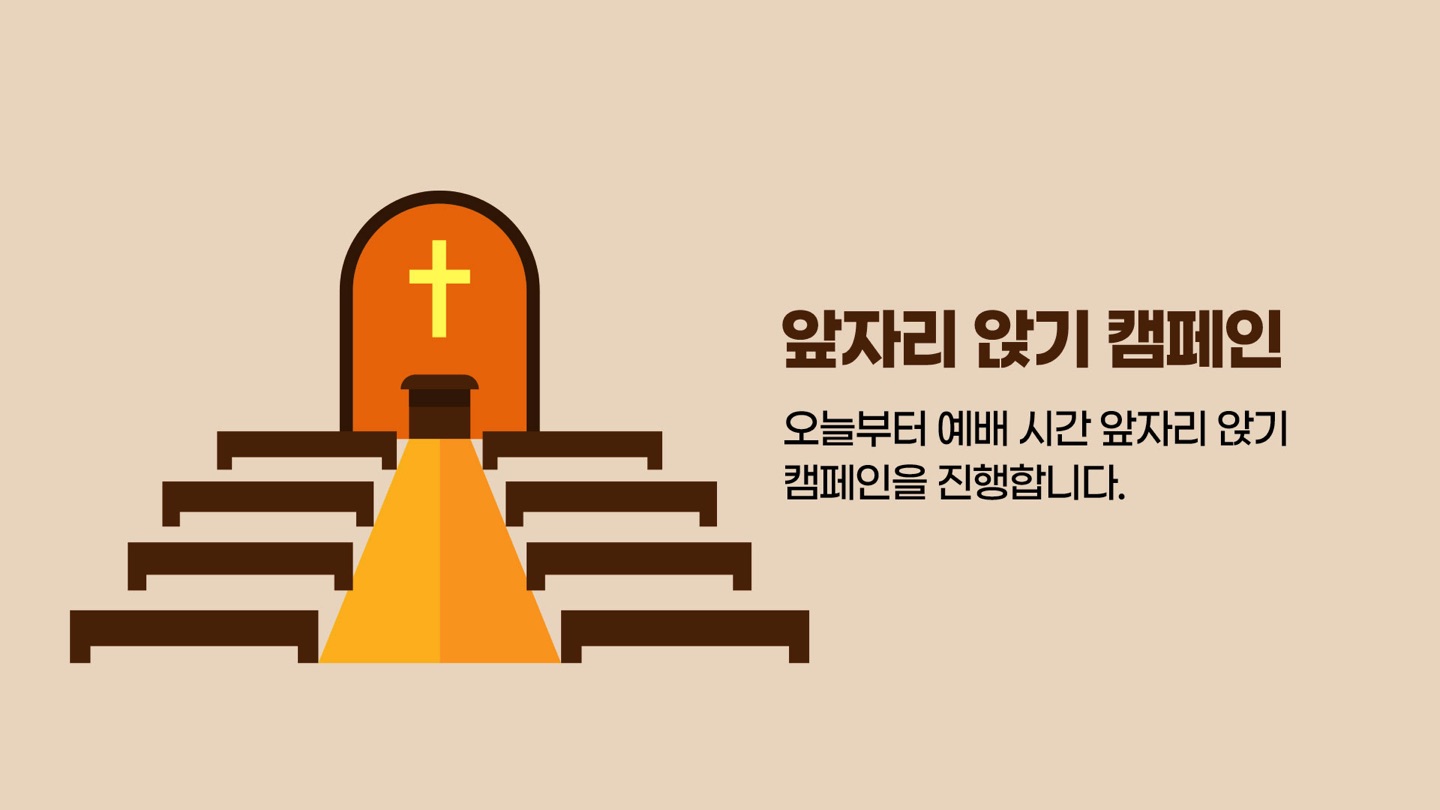 앞자리 앉기 캠페인

오늘부터 예배 시간 앞자리 앉기 캠페인을 진행합니다.